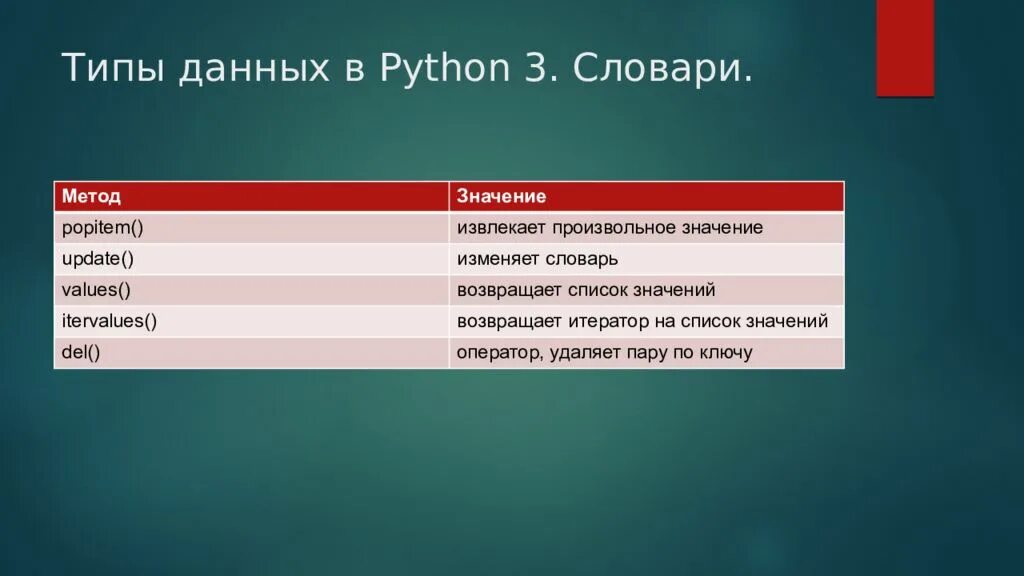 Типы данных в Python 3. Словари.

| Метод | Значение |
|---|---|
| popitem() | извлекает произвольное значение |
| update() | изменяет словарь |
| values() | возвращает список значений |
| itervalues() | возвращает итератор на список значений |
| del() | оператор, удаляет пару по ключу |